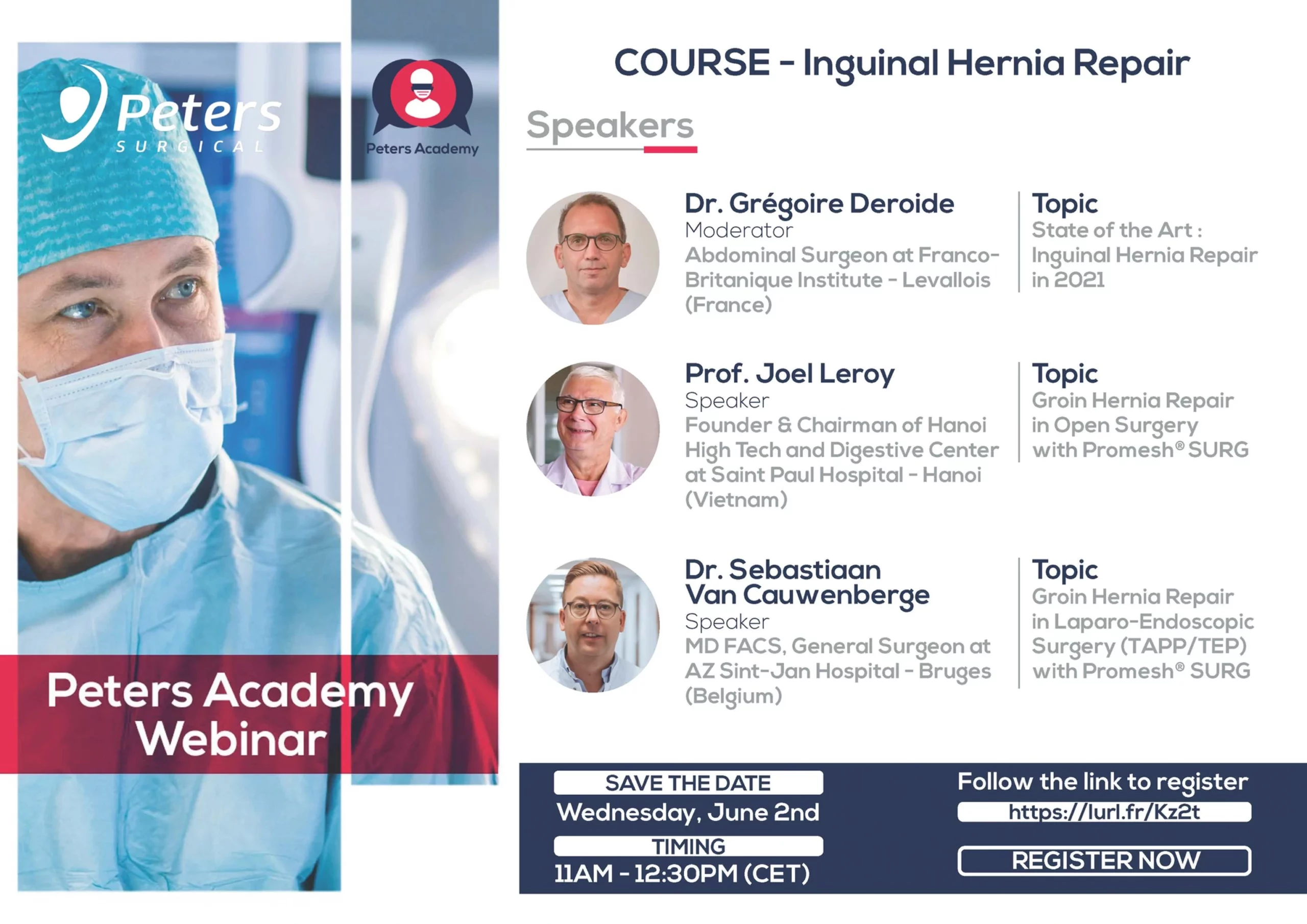 Peters SURGICAL

Peters Academy

Peters Academy Webinar

COURSE - Inguinal Hernia Repair

Speakers

Dr. Grégoire Deroide
Moderator
Abdominal Surgeon at Franco-Britanique Institute - Levallois (France)

Topic
State of the Art : Inguinal Hernia Repair in 2021

Prof. Joel Leroy
Speaker
Founder & Chairman of Hanoi High Tech and Digestive Center at Saint Paul Hospital - Hanoi (Vietnam)

Topic
Groin Hernia Repair in Open Surgery with Promesh® SURG

Dr. Sebastiaan Van Cauwenberge
Speaker
MD FACS, General Surgeon at AZ Sint-Jan Hospital - Bruges (Belgium)

Topic
Groin Hernia Repair in Laparo-Endoscopic Surgery (TAPP/TEP) with Promesh® SURG

SAVE THE DATE
Wednesday, June 2nd
TIMING
11AM - 12:30PM (CET)

Follow the link to register
https://lurl.fr/Kz2t
REGISTER NOW